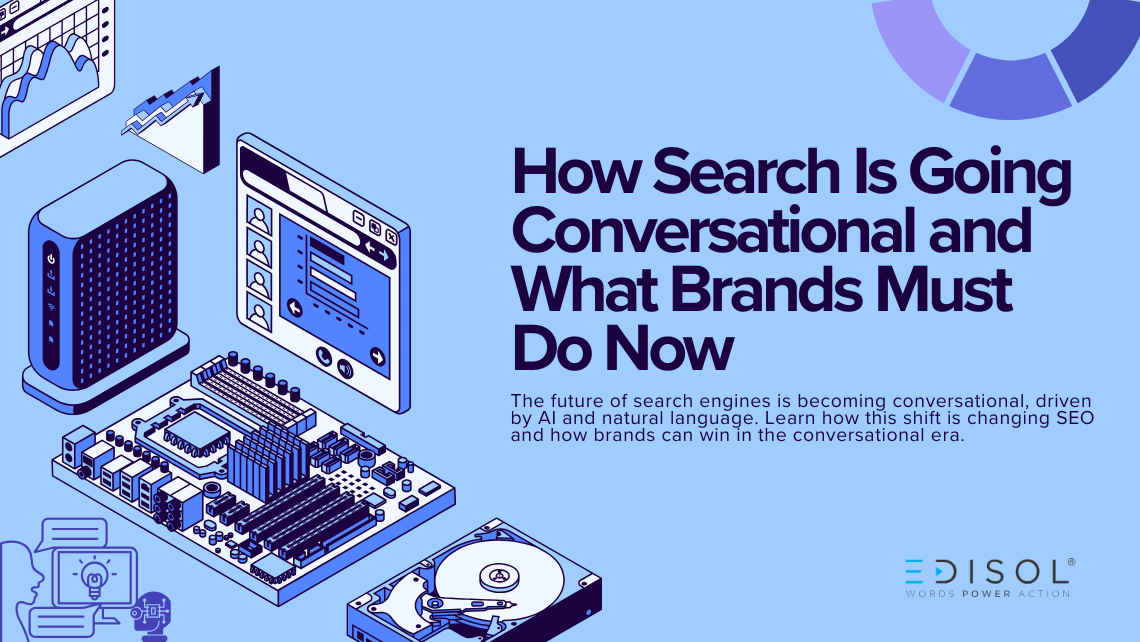 How Search Is Going Conversational and What Brands Must Do Now

The future of search engines is becoming conversational, driven by AI and natural language. Learn how this shift is changing SEO and how brands can win in the conversational era.

EDISOL®
WORDS POWER ACTION